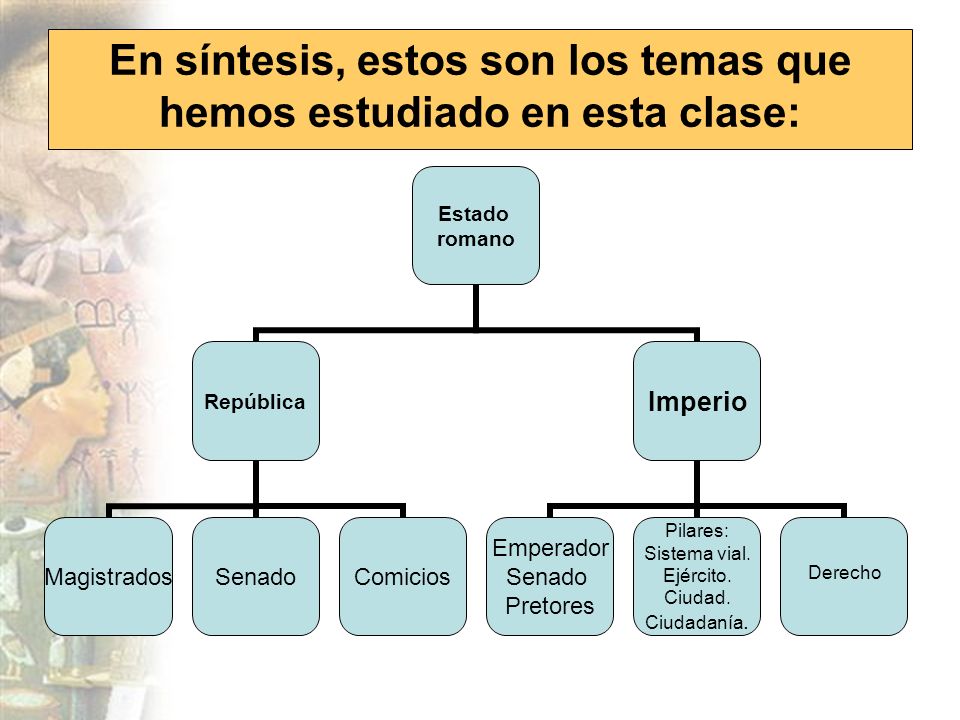 En síntesis, estos son los temas que hemos estudiado en esta clase:

Estado romano

República

Imperio

Magistrados

Senado

Comicios

Emperador
Senado
Pretores

Pilares:
Sistema vial.
Ejército.
Ciudad.
Ciudadanía.

Derecho